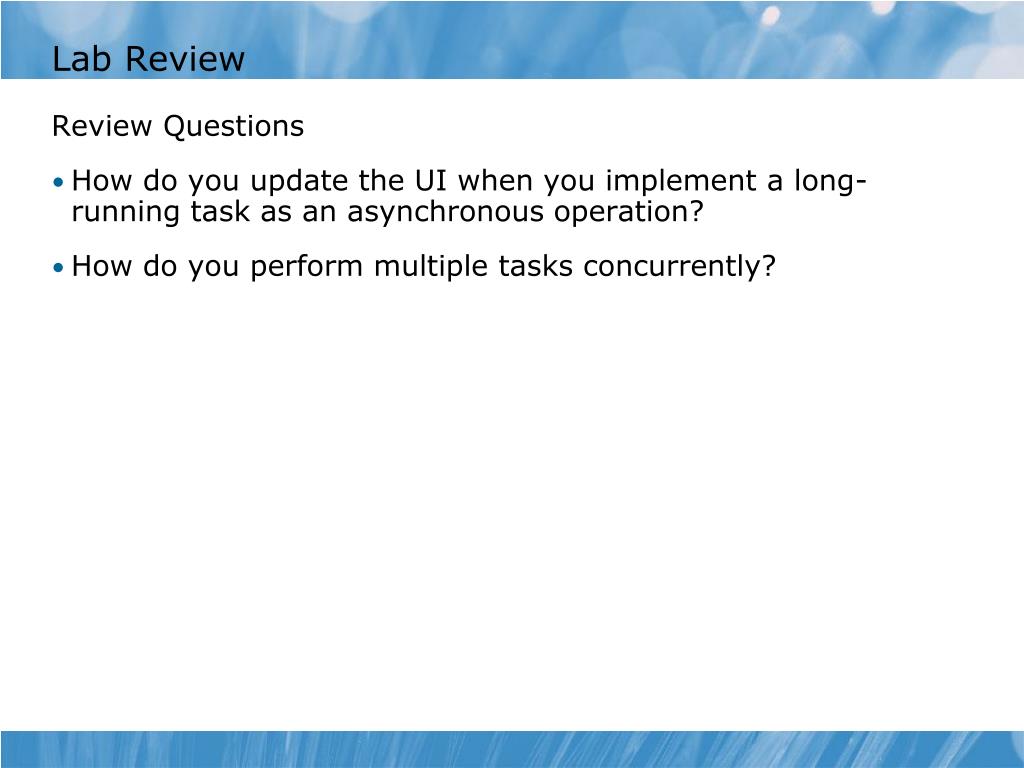 Lab Review

Review Questions

• How do you update the UI when you implement a long-running task as an asynchronous operation?

• How do you perform multiple tasks concurrently?